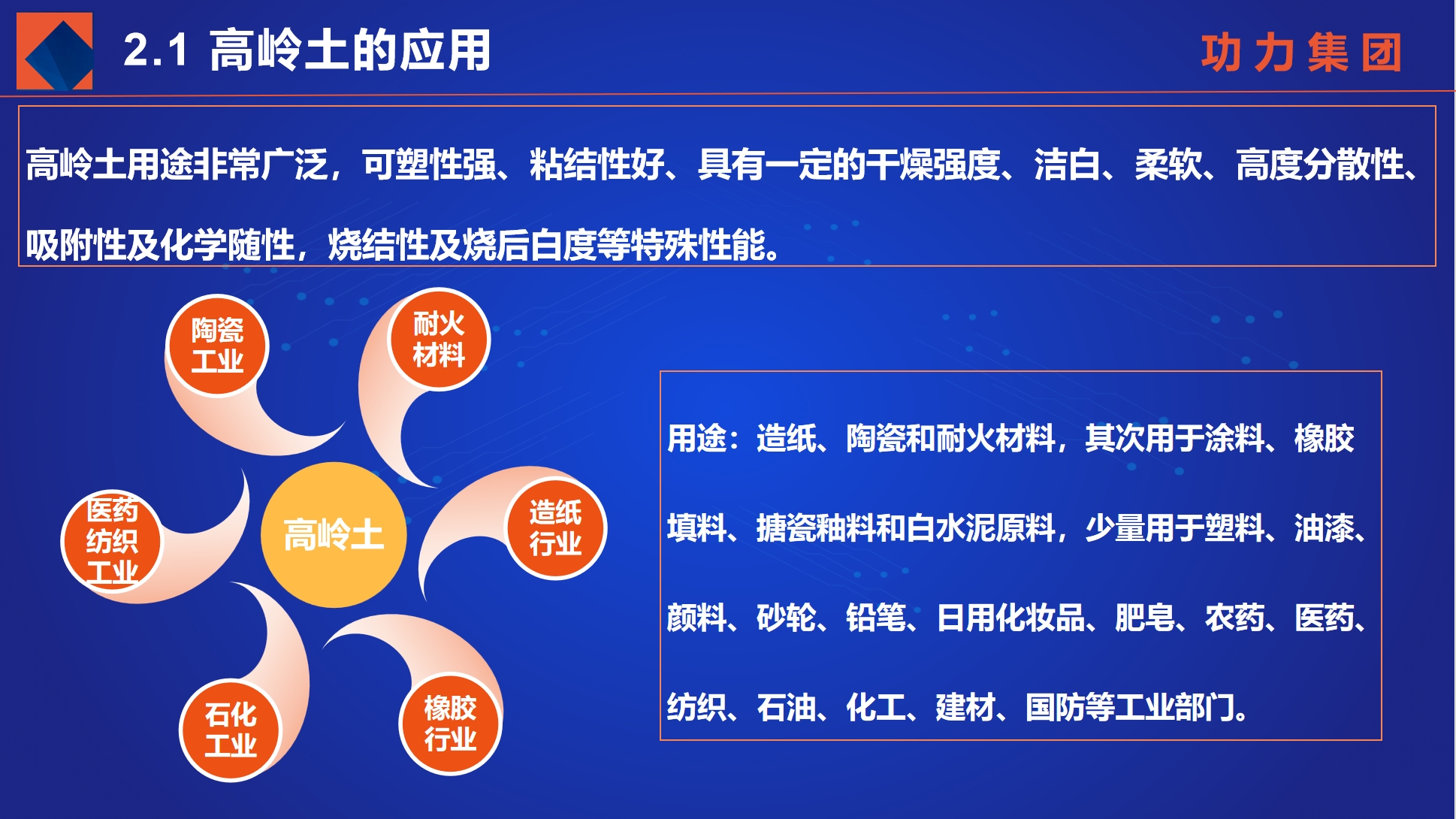 2.1 高岭土的应用

功力集团

高岭土用途非常广泛，可塑性强、粘结性好、具有一定的干燥强度、洁白、柔软、高度分散性、吸附性及化学随性，烧结性及烧后白度等特殊性能。

陶瓷工业

耐火材料

医药纺织工业

高岭土

造纸行业

石化工业

橡胶行业

用途：造纸、陶瓷和耐火材料，其次用于涂料、橡胶填料、搪瓷釉料和白水泥原料，少量用于塑料、油漆、颜料、砂轮、铅笔、日用化妆品、肥皂、农药、医药、纺织、石油、化工、建材、国防等工业部门。